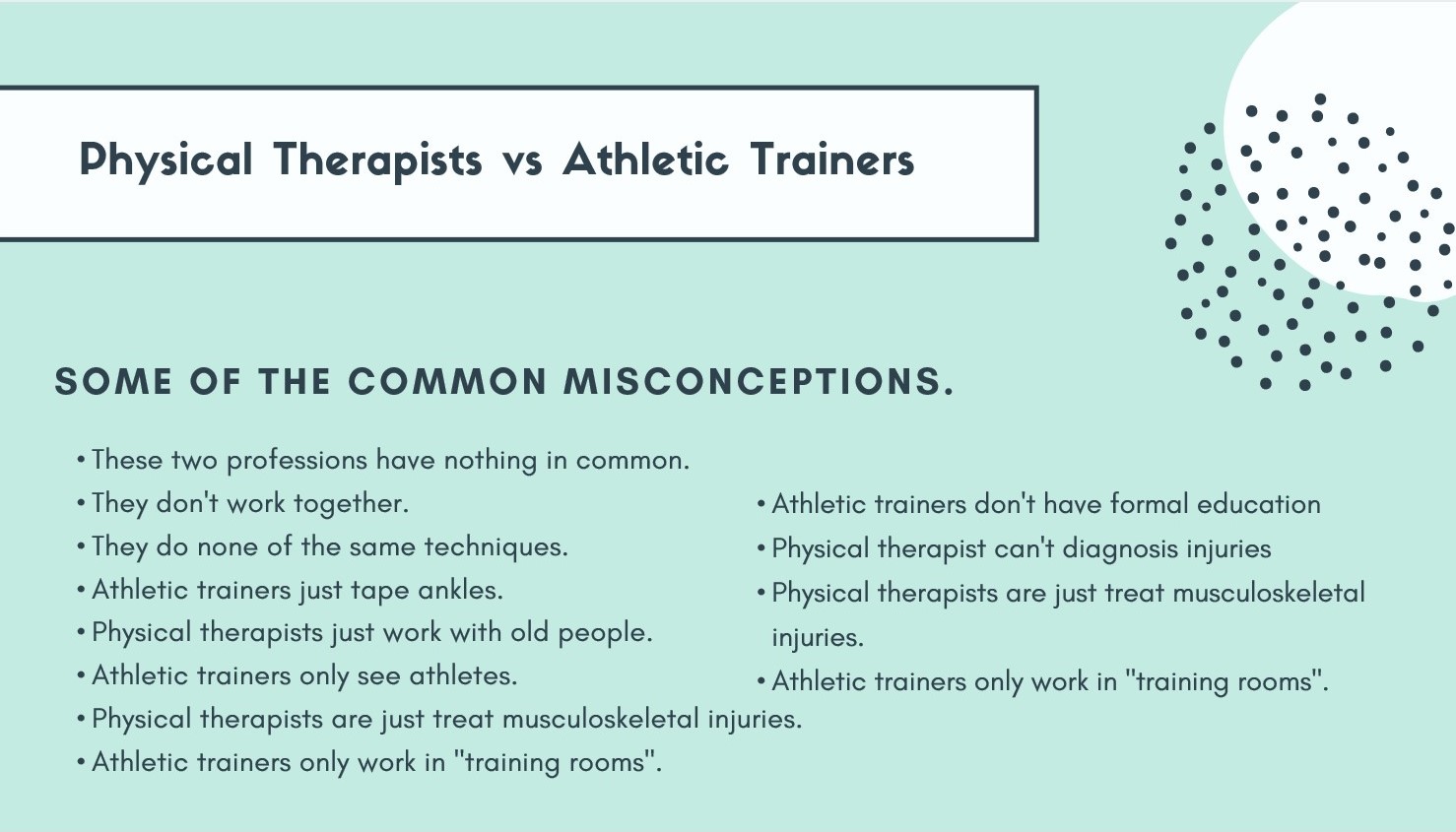 Physical Therapists vs Athletic Trainers

SOME OF THE COMMON MISCONCEPTIONS.

• These two professions have nothing in common.
• They don't work together.
• They do none of the same techniques.
• Athletic trainers just tape ankles.
• Physical therapists just work with old people.
• Athletic trainers only see athletes.
• Physical therapists are just treat musculoskeletal injuries.
• Athletic trainers only work in "training rooms".

• Athletic trainers don't have formal education
• Physical therapist can't diagnosis injuries
• Physical therapists are just treat musculoskeletal injuries.
• Athletic trainers only work in "training rooms".